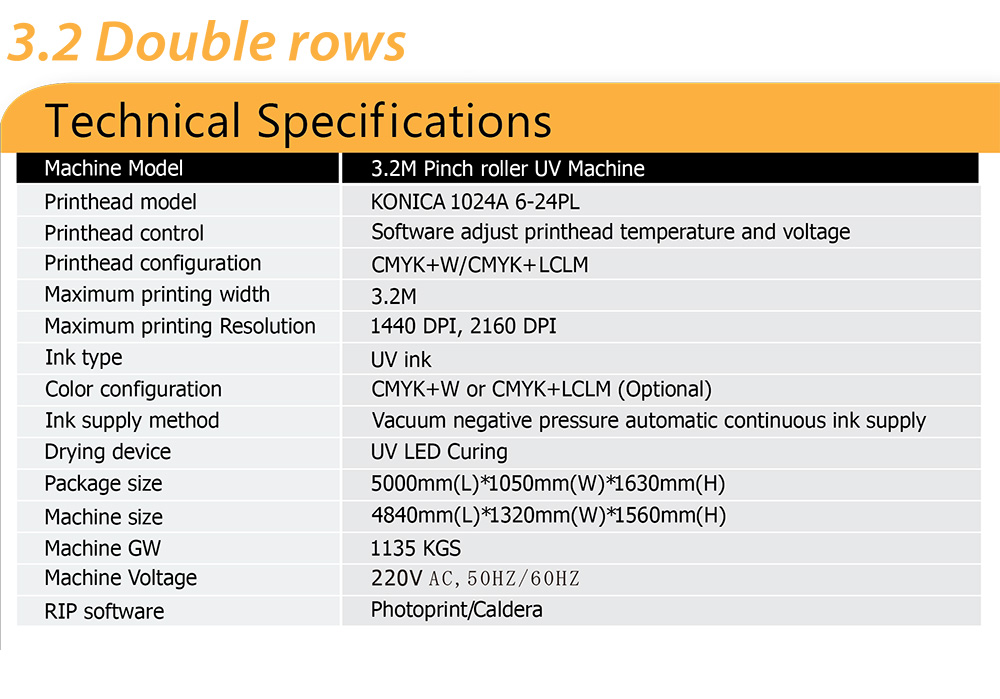 3.2 Double rows

Technical Specifications

| Machine Model | 3.2M Pinch roller UV Machine |
|---|---|
| Printhead model | KONICA 1024A 6-24PL |
| Printhead control | Software adjust printhead temperature and voltage |
| Printhead configuration | CMYK+W/CMYK+LCLM |
| Maximum printing width | 3.2M |
| Maximum printing Resolution | 1440 DPI, 2160 DPI |
| Ink type | UV ink |
| Color configuration | CMYK+W or CMYK+LCLM (Optional) |
| Ink supply method | Vacuum negative pressure automatic continuous ink supply |
| Drying device | UV LED Curing |
| Package size | 5000mm(L)*1050mm(W)*1630mm(H) |
| Machine size | 4840mm(L)*1320mm(W)*1560mm(H) |
| Machine GW | 1135 KGS |
| Machine Voltage | 220V AC, 50HZ/60HZ |
| RIP software | Photoprint/Caldera |